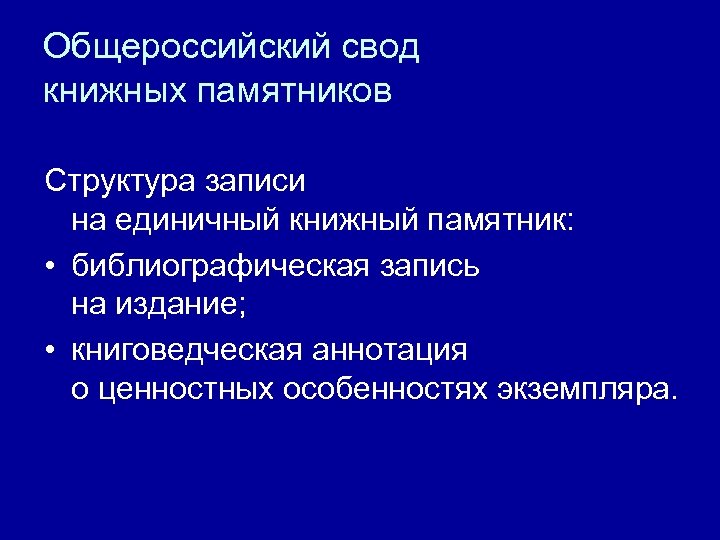 Общероссийский свод книжных памятников

Структура записи на единичный книжный памятник:

• библиографическая запись на издание;

• книговедческая аннотация о ценностных особенностях экземпляра.